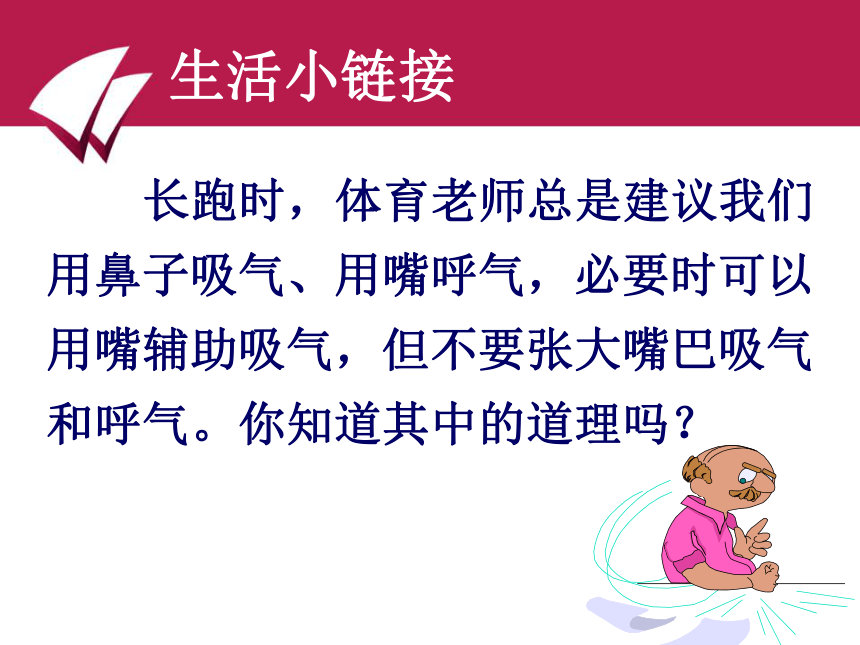 生活小链接

长跑时，体育老师总是建议我们用鼻子吸气、用嘴呼气，必要时可以用嘴辅助吸气，但不要张大嘴巴吸气和呼气。你知道其中的道理吗？